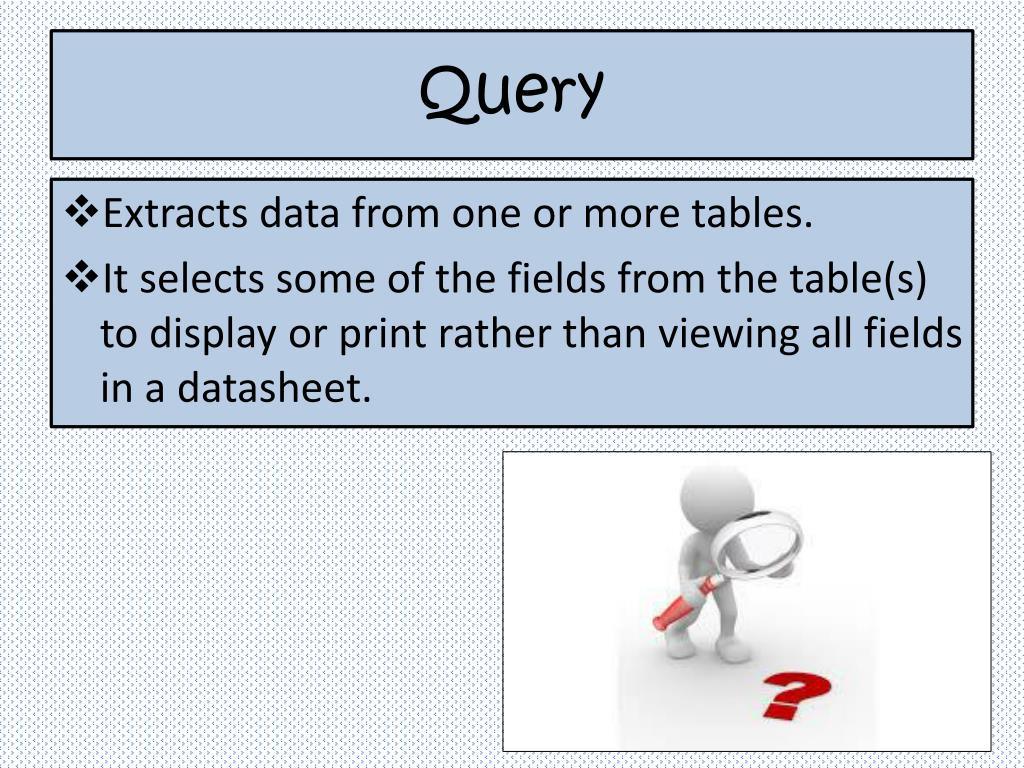 Query

❖Extracts data from one or more tables.

❖It selects some of the fields from the table(s) to display or print rather than viewing all fields in a datasheet.

?